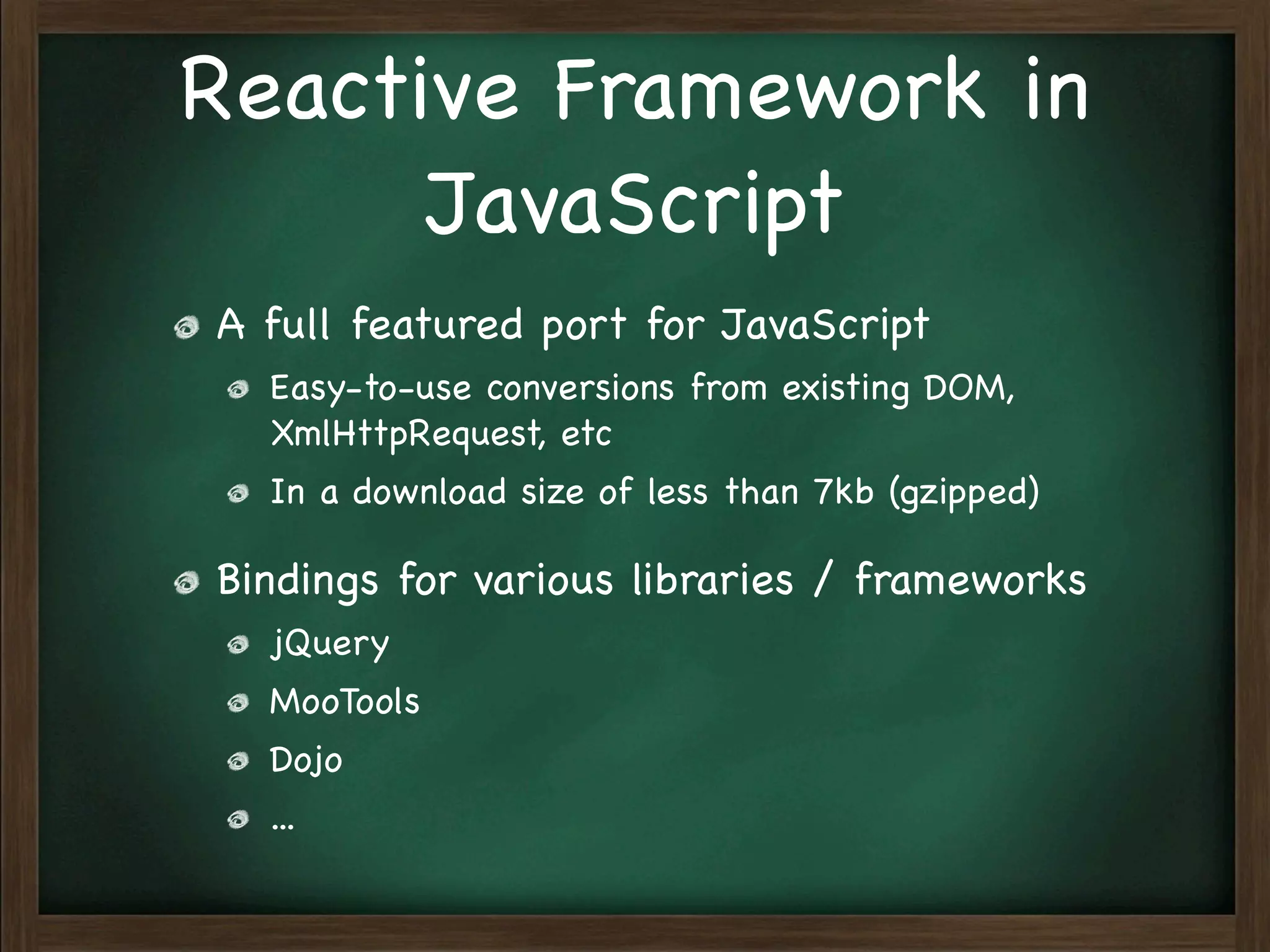 Reactive Framework in JavaScript

A full featured port for JavaScript

Easy-to-use conversions from existing DOM, XmlHttpRequest, etc

In a download size of less than 7kb (gzipped)

Bindings for various libraries / frameworks

jQuery

MooTools

Dojo

...